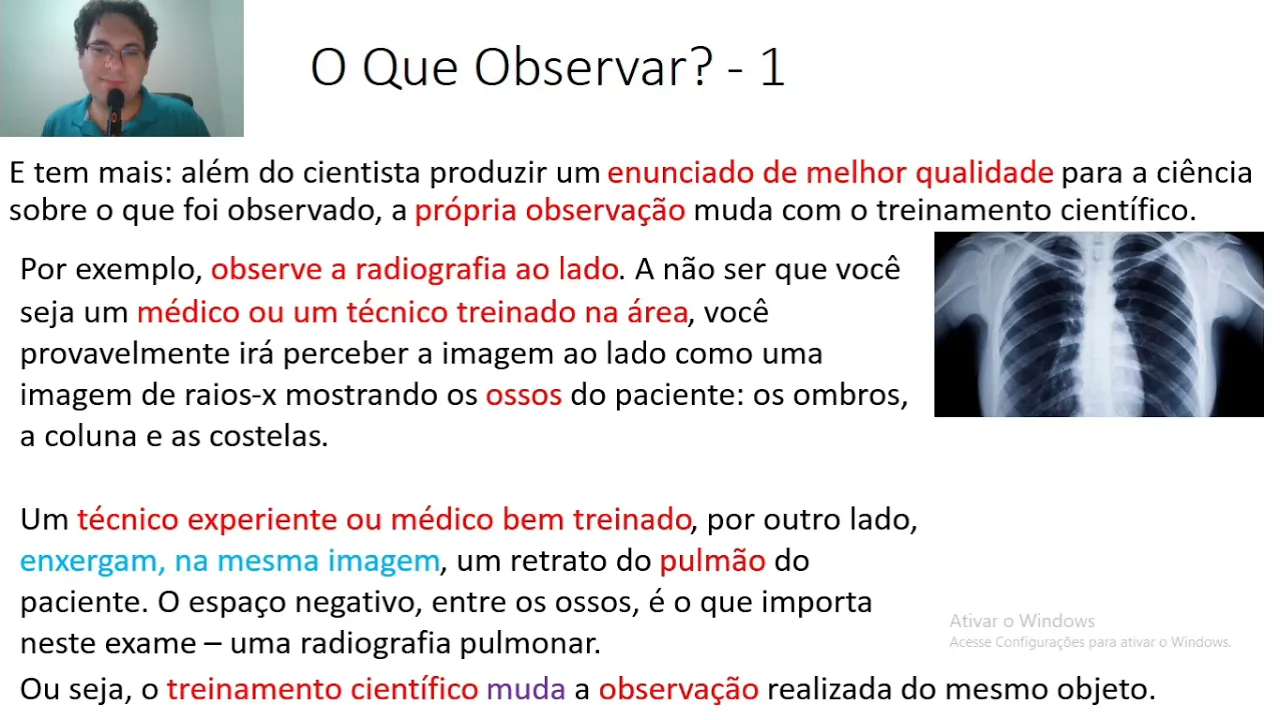 O Que Observar? - 1

E tem mais: além do cientista produzir um enunciado de melhor qualidade para a ciência sobre o que foi observado, a própria observação muda com o treinamento científico.

Por exemplo, observe a radiografia ao lado. A não ser que você seja um médico ou um técnico treinado na área, você provavelmente irá perceber a imagem ao lado como uma imagem de raios-x mostrando os ossos do paciente: os ombros, a coluna e as costelas.

Um técnico experiente ou médico bem treinado, por outro lado, enxergam, na mesma imagem, um retrato do pulmão do paciente. O espaço negativo, entre os ossos, é o que importa neste exame – uma radiografia pulmonar.

Ou seja, o treinamento científico muda a observação realizada do mesmo objeto.

Ativar o Windows
Acesse Configurações para ativar o Windows.